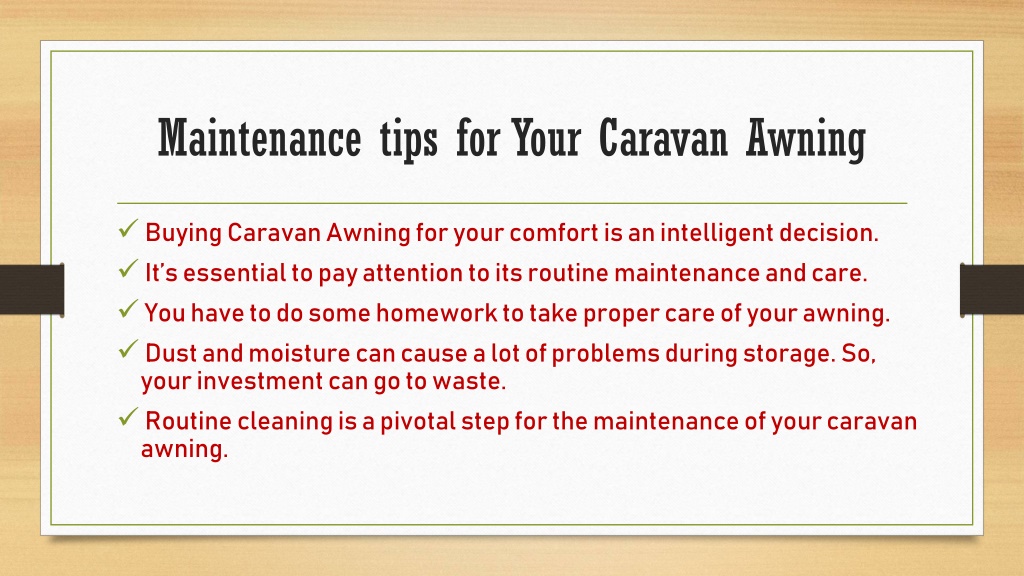 Maintenance tips for Your Caravan Awning

✓ Buying Caravan Awning for your comfort is an intelligent decision.

✓ It's essential to pay attention to its routine maintenance and care.

✓ You have to do some homework to take proper care of your awning.

✓ Dust and moisture can cause a lot of problems during storage. So, your investment can go to waste.

✓ Routine cleaning is a pivotal step for the maintenance of your caravan awning.